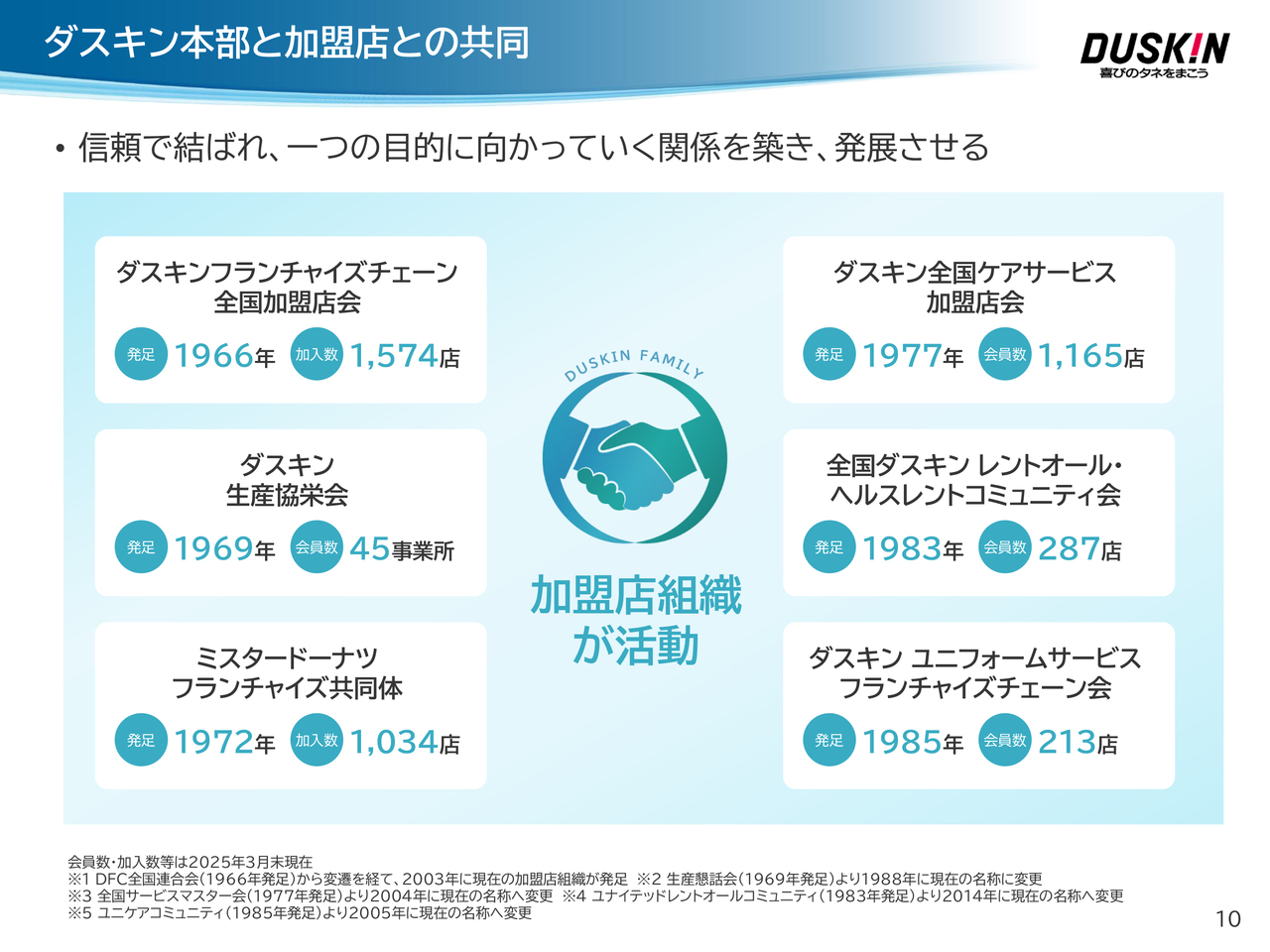 ダスキン本部と加盟店との共同

DUSKIN
喜びのタネをまこう

• 信頼で結ばれ、一つの目的に向かっていく関係を築き、発展させる

ダスキンフランチャイズチェーン
全国加盟店会
発足 1966年 加入数 1,574店

ダスキン
生産協栄会
発足 1969年 会員数 45事業所

ミスタードーナツ
フランチャイズ共同体
発足 1972年 加入数 1,034店

DUSKIN FAMILY

加盟店組織
が活動

ダスキン全国ケアサービス
加盟店会
発足 1977年 会員数 1,165店

全国ダスキン レントオール・
ヘルスレントコミュニティ会
発足 1983年 会員数 287店

ダスキン ユニフォームサービス
フランチャイズチェーン会
発足 1985年 会員数 213店

会員数・加入数等は2025年3月末現在
※1 DFC全国連合会（1966年発足）から変遷を経て、2003年に現在の加盟店組織が発足 ※2 生産懇話会（1969年発足）より1988年に現在の名称に変更
※3 全国サービスマスター会（1977年発足）より2004年に現在の名称へ変更 ※4 ユナイテッドレントオールコミュニティ（1983年発足）より2014年に現在の名称へ変更
※5 ユニケアコミュニティ（1985年発足）より2005年に現在の名称へ変更

10